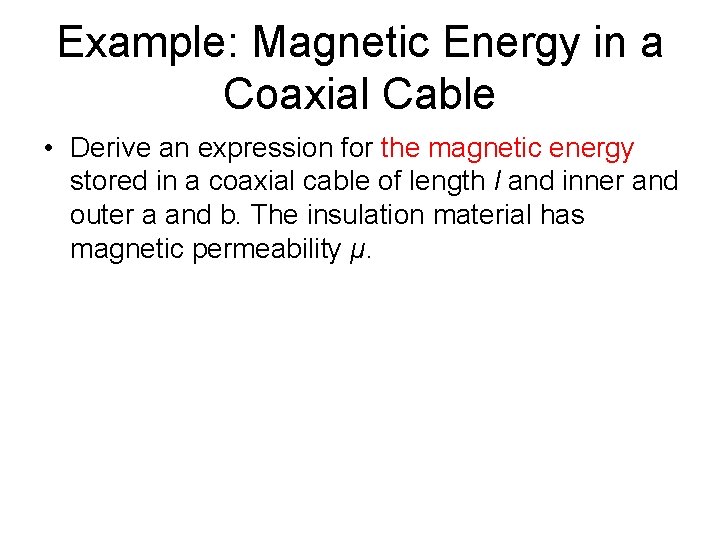 Example: Magnetic Energy in a Coaxial Cable

• Derive an expression for the magnetic energy stored in a coaxial cable of length $l$ and inner and outer a and b. The insulation material has magnetic permeability $\mu$.